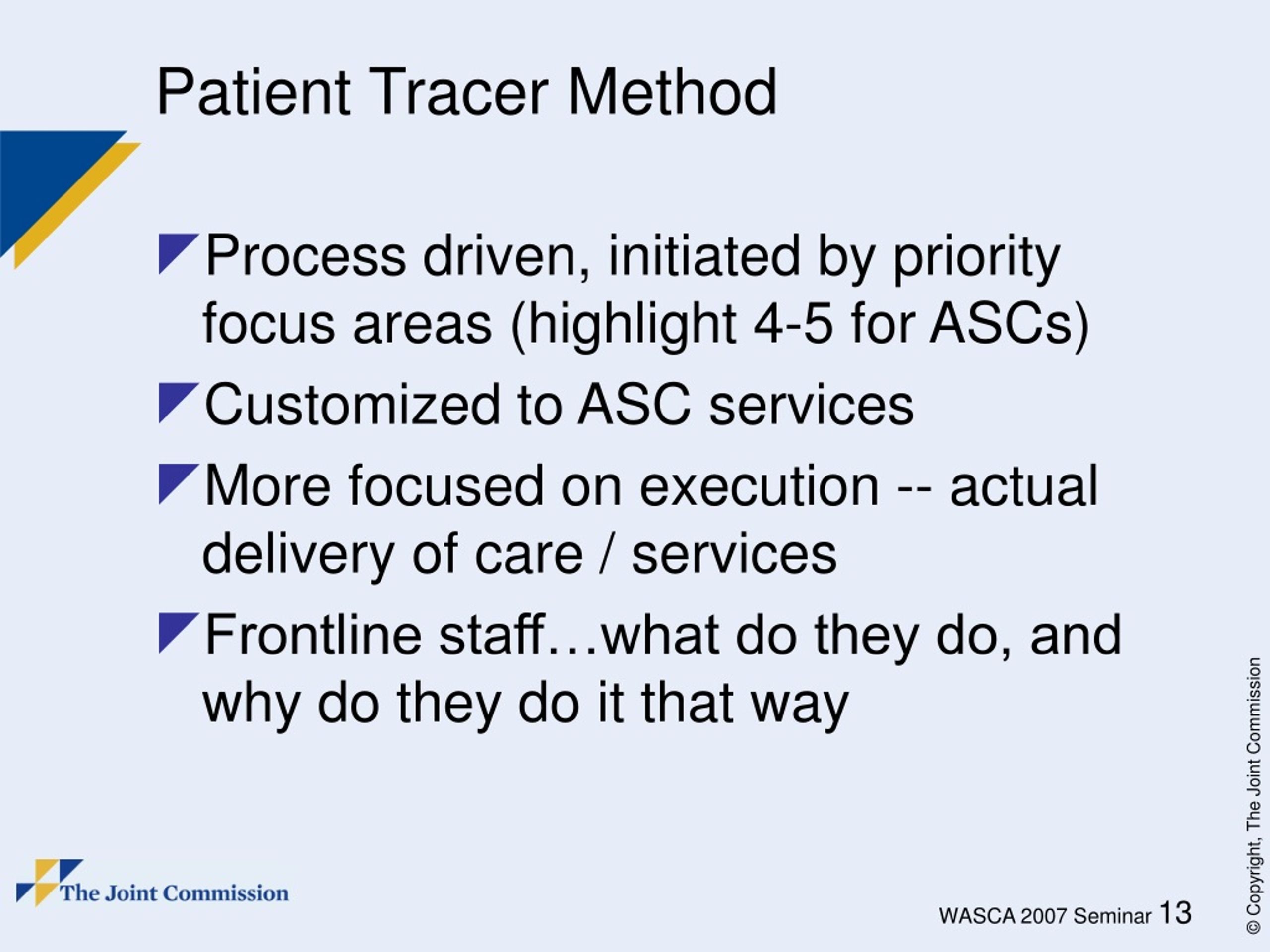 Patient Tracer Method

Process driven, initiated by priority focus areas (highlight 4-5 for ASCs)

Customized to ASC services

More focused on execution -- actual delivery of care / services

Frontline staff…what do they do, and why do they do it that way

The Joint Commission

WASCA 2007 Seminar 13

© Copyright, The Joint Commission